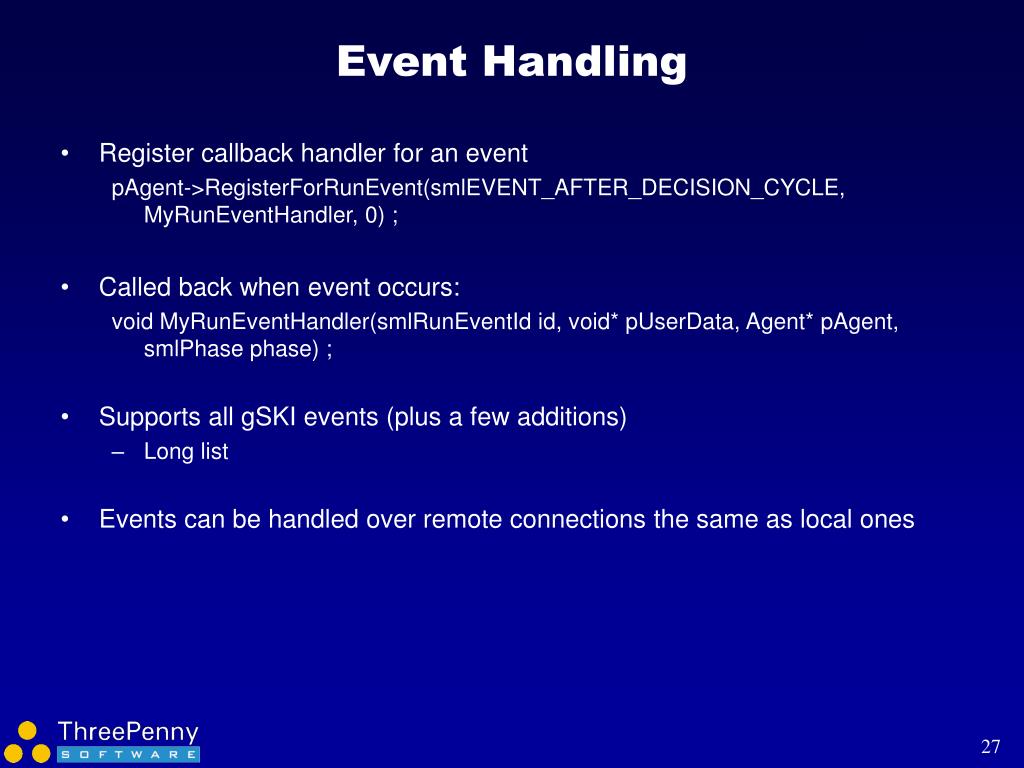 Event Handling

• Register callback handler for an event
pAgent->RegisterForRunEvent(smlEVENT_AFTER_DECISION_CYCLE, MyRunEventHandler, 0) ;

• Called back when event occurs:
void MyRunEventHandler(smlRunEventId id, void* pUserData, Agent* pAgent, smlPhase phase) ;

• Supports all gSKI events (plus a few additions)
– Long list

• Events can be handled over remote connections the same as local ones

ThreePenny
SOFTWARE

27